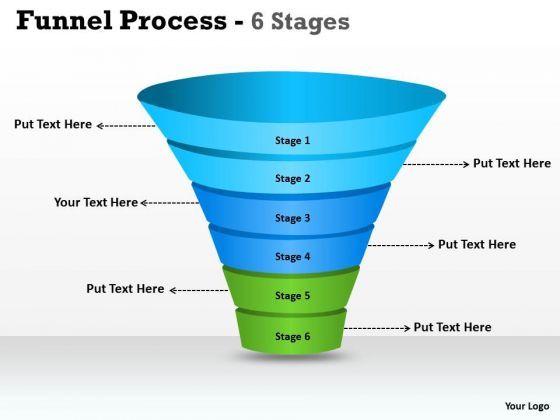 Funnel Process - 6 Stages

Put Text Here

Stage 1

Put Text Here

Stage 2

Your Text Here

Stage 3

Put Text Here

Stage 4

Put Text Here

Stage 5

Put Text Here

Stage 6

Your Logo